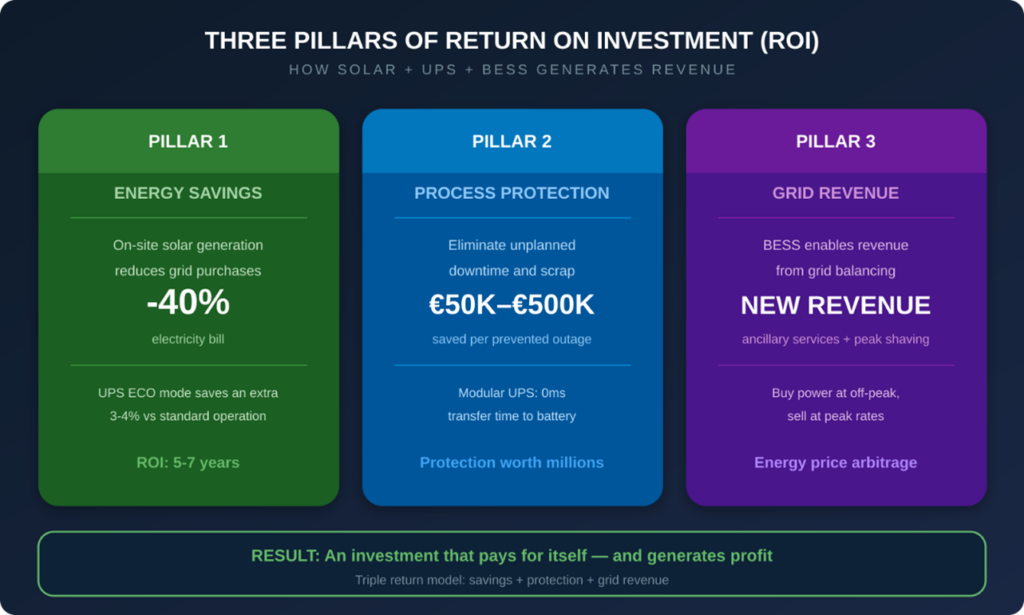 THREE PILLARS OF RETURN ON INVESTMENT (ROI)

HOW SOLAR + UPS + BESS GENERATES REVENUE

PILLAR 1

ENERGY SAVINGS

On-site solar generation reduces grid purchases

-40%

electricity bill

UPS ECO mode saves an extra 3-4% vs standard operation

ROI: 5-7 years

PILLAR 2

PROCESS PROTECTION

Eliminate unplanned downtime and scrap

€50K–€500K

saved per prevented outage

Modular UPS: 0ms transfer time to battery

Protection worth millions

PILLAR 3

GRID REVENUE

BESS enables revenue from grid balancing

NEW REVENUE

ancillary services + peak shaving

Buy power at off-peak, sell at peak rates

Energy price arbitrage

RESULT: An investment that pays for itself — and generates profit

Triple return model: savings + protection + grid revenue